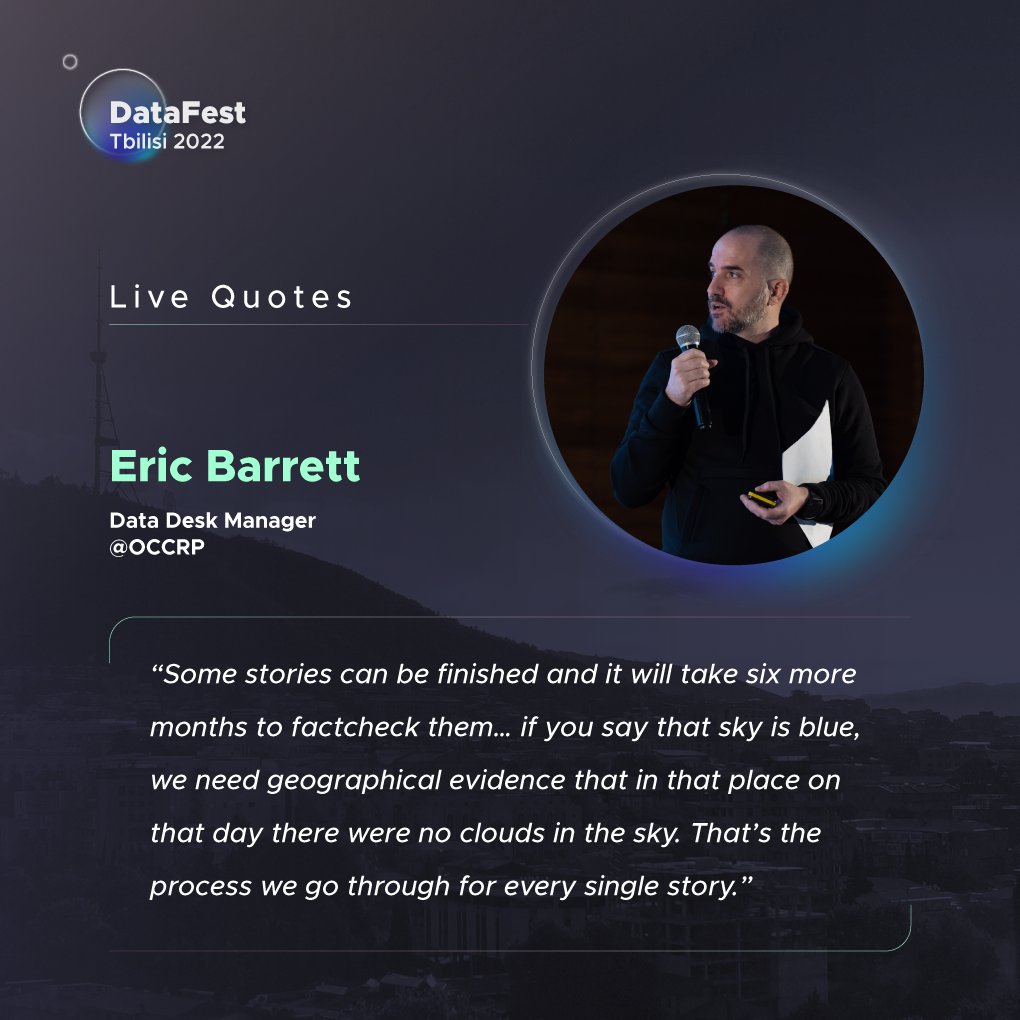 DataFest
Tbilisi 2022

Live Quotes

Eric Barrett

Data Desk Manager
@OCCRP

“Some stories can be finished and it will take six more months to factcheck them... if you say that sky is blue, we need geographical evidence that in that place on that day there were no clouds in the sky. That’s the process we go through for every single story.”